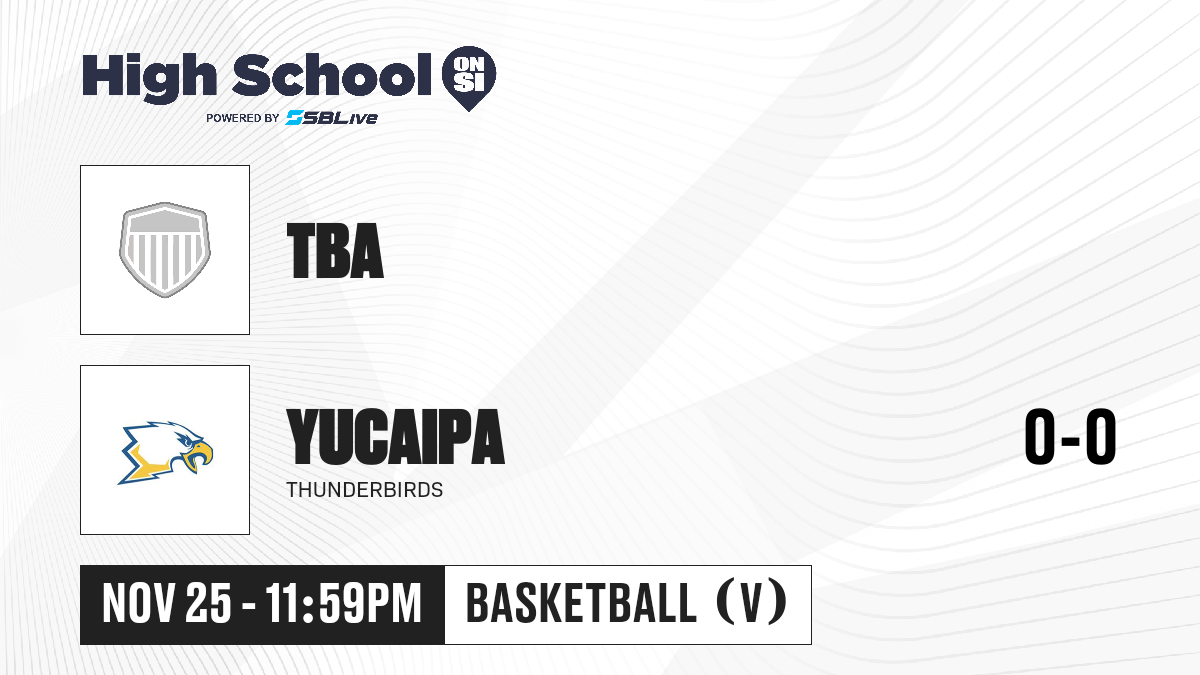 High School ON SI
POWERED BY SBLive

TBA

YUCAIPA
THUNDERBIRDS

0-0

NOV 25 - 11:59PM

BASKETBALL (V)